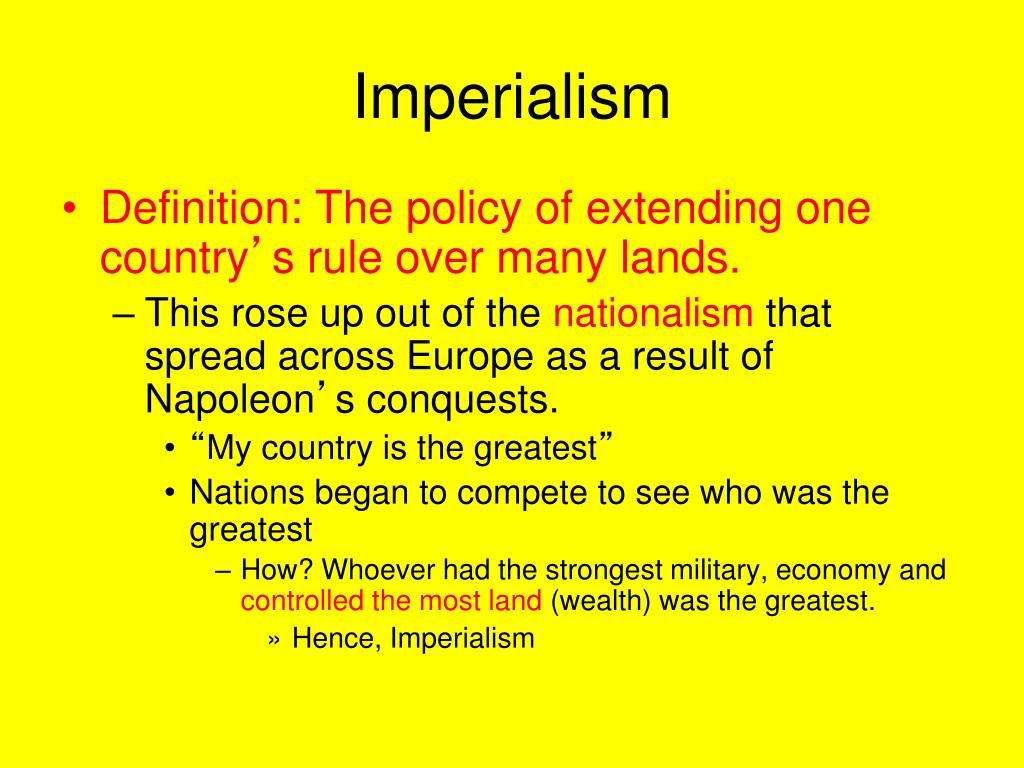 Imperialism

• Definition: The policy of extending one country’s rule over many lands.
– This rose up out of the nationalism that spread across Europe as a result of Napoleon’s conquests.
• “My country is the greatest”
• Nations began to compete to see who was the greatest
– How? Whoever had the strongest military, economy and controlled the most land (wealth) was the greatest.
» Hence, Imperialism